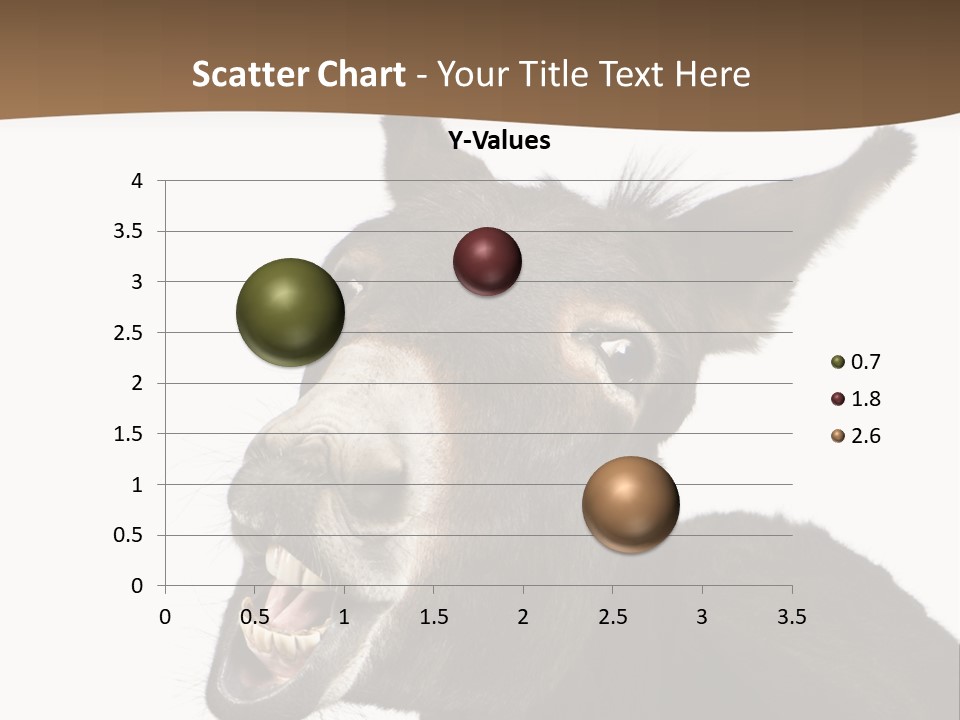 Scatter Chart - Your Title Text Here

Y-Values

4
3.5
3
2.5
2
1.5
1
0.5
0

0 0.5 1 1.5 2 2.5 3 3.5

0.7
1.8
2.6